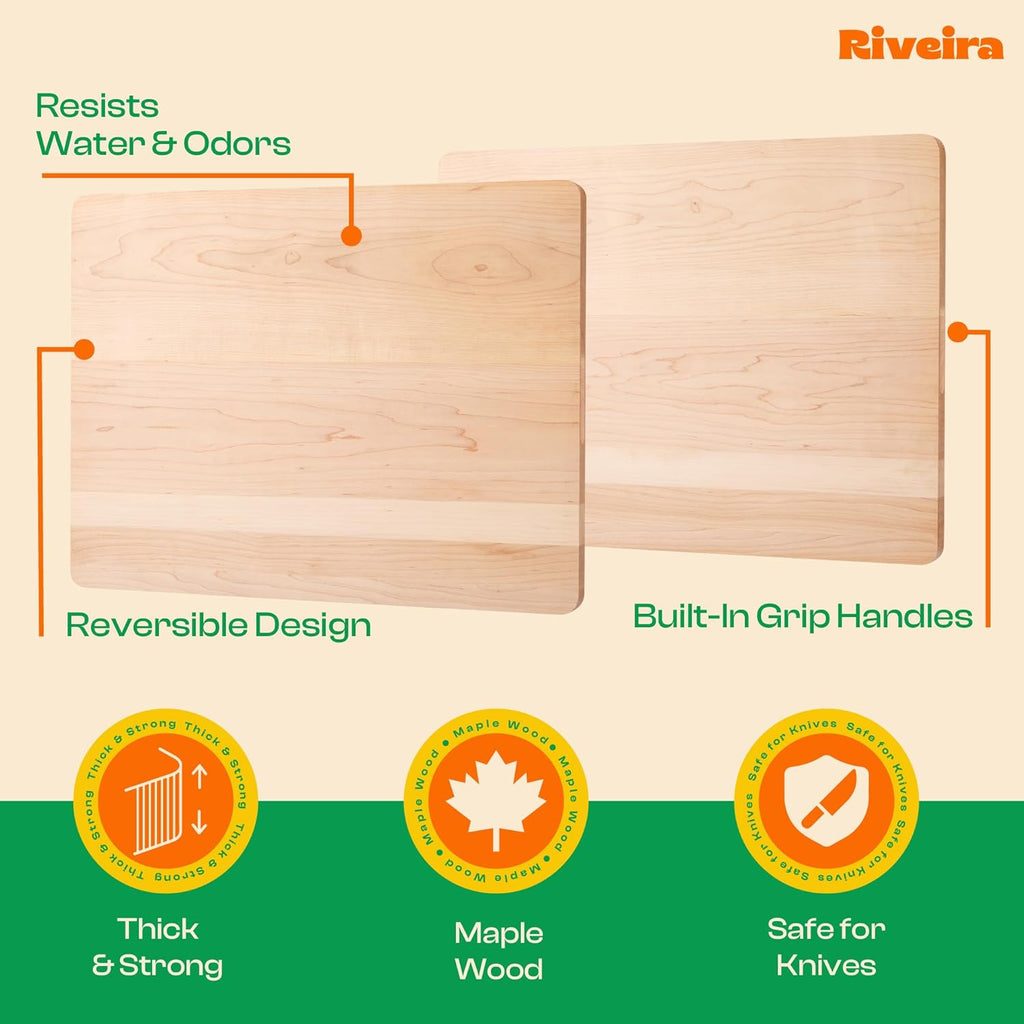 Riveira

Resists Water & Odors

Reversible Design

Built-In Grip Handles

Thick & Strong Thick & Strong Thick & Strong Thick & Strong

Thick & Strong

Maple Wood • Maple Wood • Maple Wood • Maple Wood •

Maple Wood

Safe for Knives Safe for Knives Safe for Knives Safe for Knives

Safe for Knives